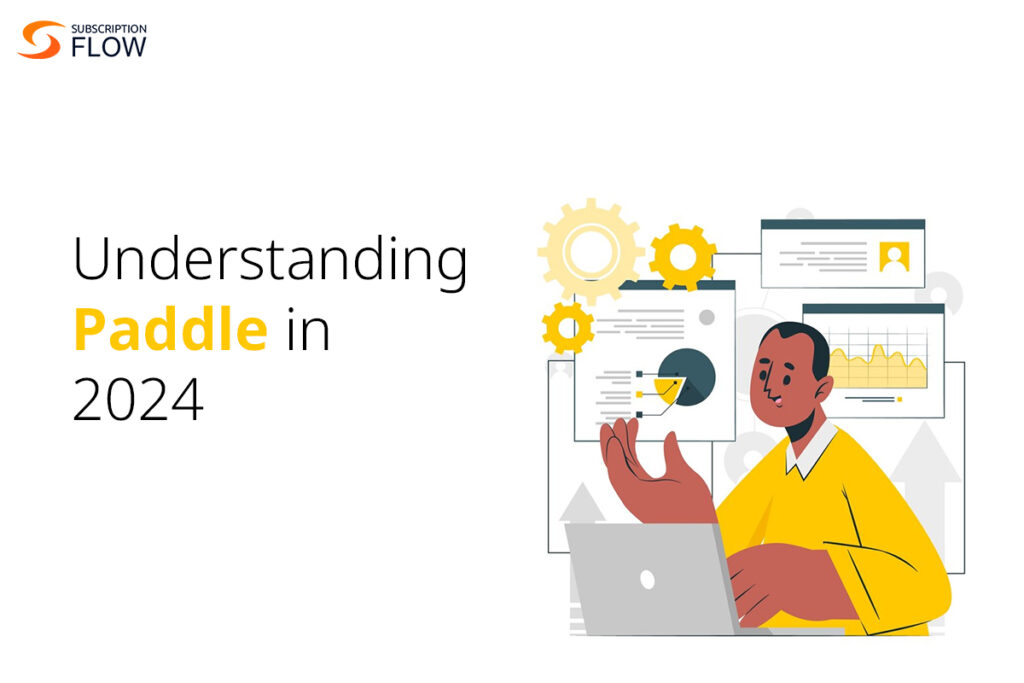 SUBSCRIPTION FLOW

Understanding Paddle in 2024